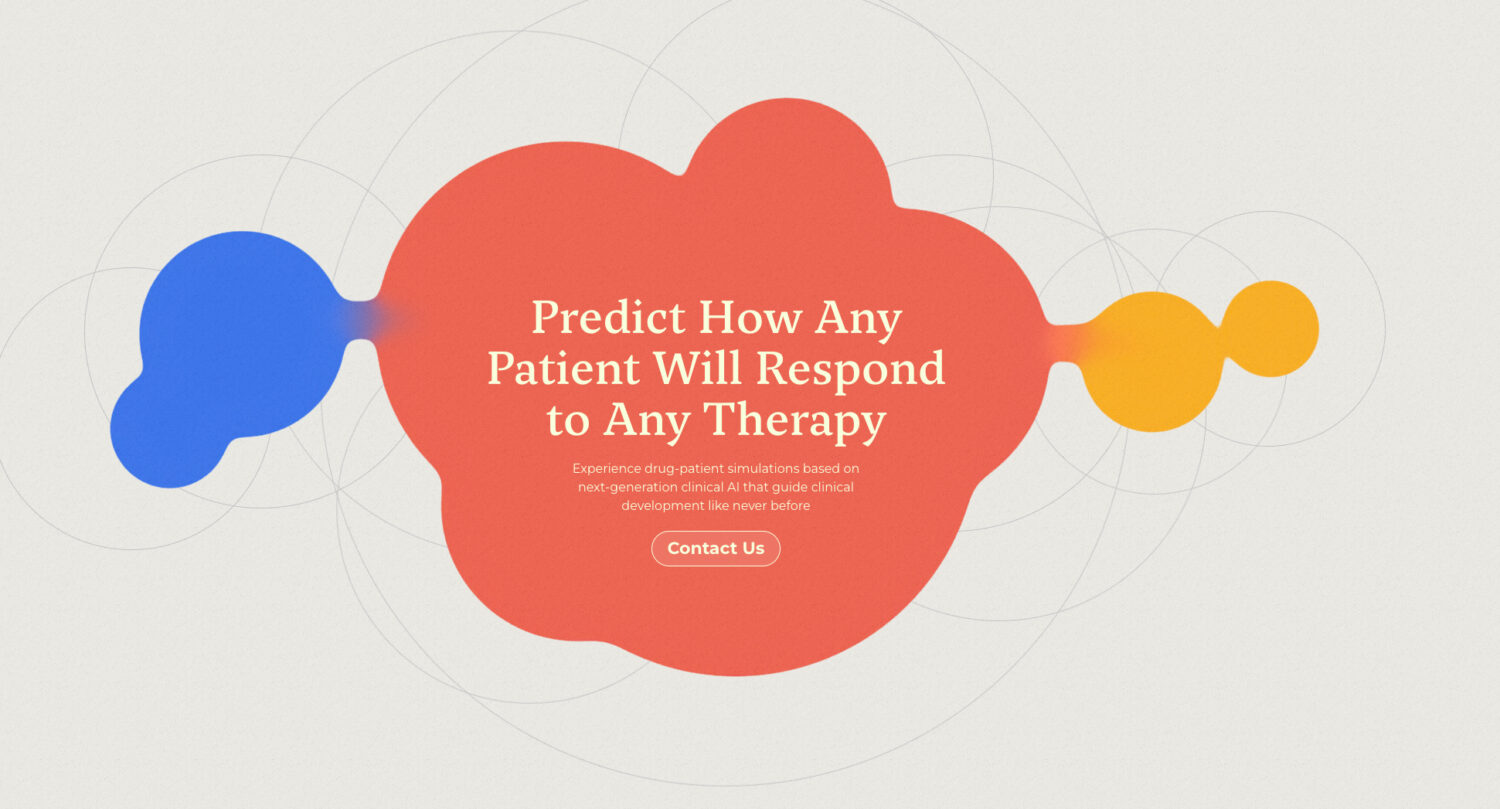 Predict How Any Patient Will Respond to Any Therapy

Experience drug-patient simulations based on next-generation clinical AI that guide clinical development like never before

Contact Us